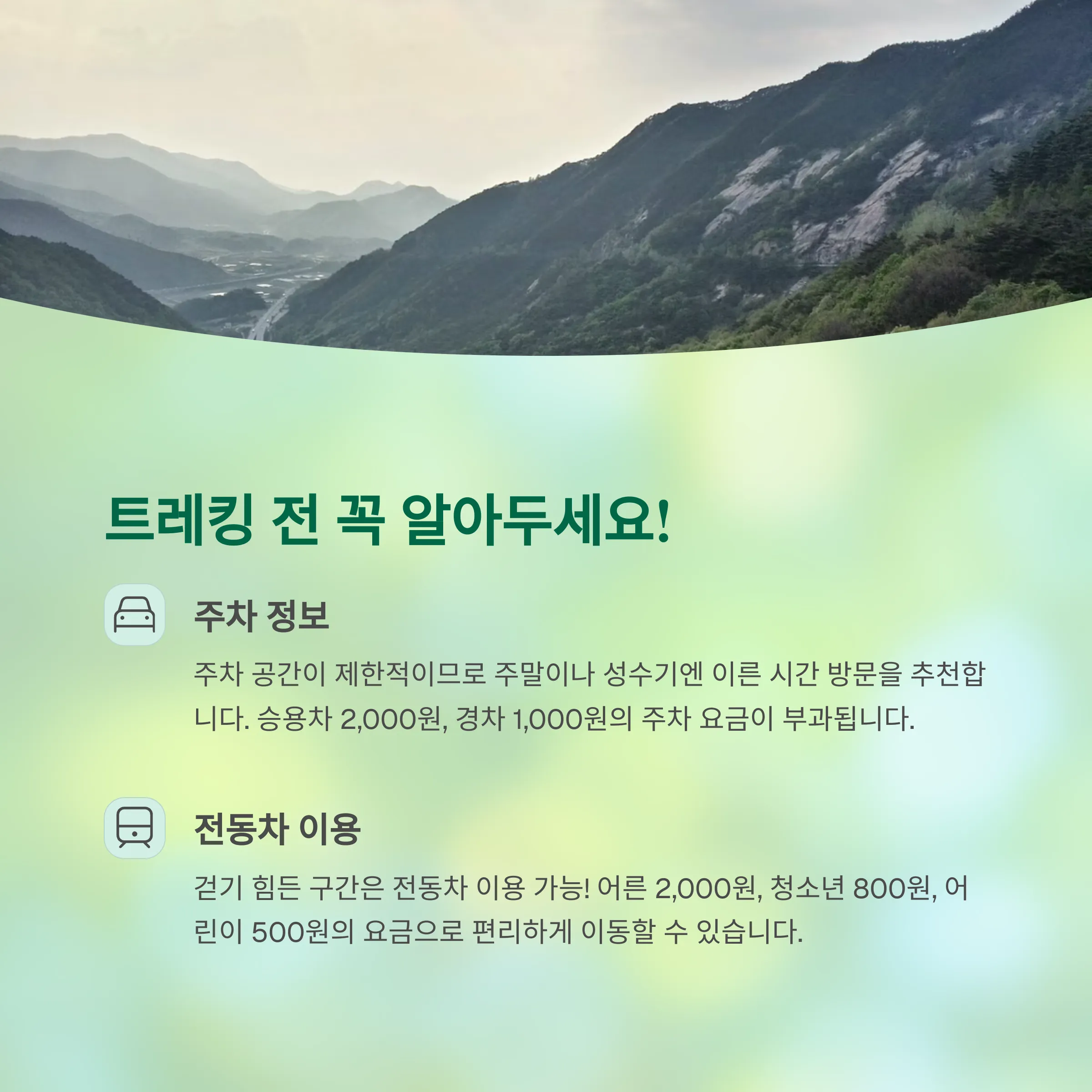 트레킹 전 꼭 알아두세요!

주차 정보

주차 공간이 제한적이므로 주말이나 성수기엔 이른 시간 방문을 추천합니다. 승용차 2,000원, 경차 1,000원의 주차 요금이 부과됩니다.

전동차 이용

걷기 힘든 구간은 전동차 이용 가능! 어른 2,000원, 청소년 800원, 어린이 500원의 요금으로 편리하게 이동할 수 있습니다.